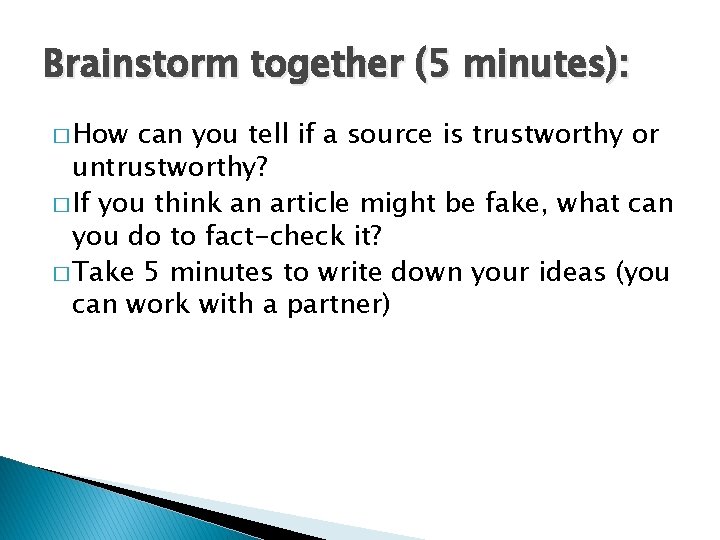 Brainstorm together (5 minutes):

□ How can you tell if a source is trustworthy or untrustworthy?

□ If you think an article might be fake, what can you do to fact-check it?

□ Take 5 minutes to write down your ideas (you can work with a partner)